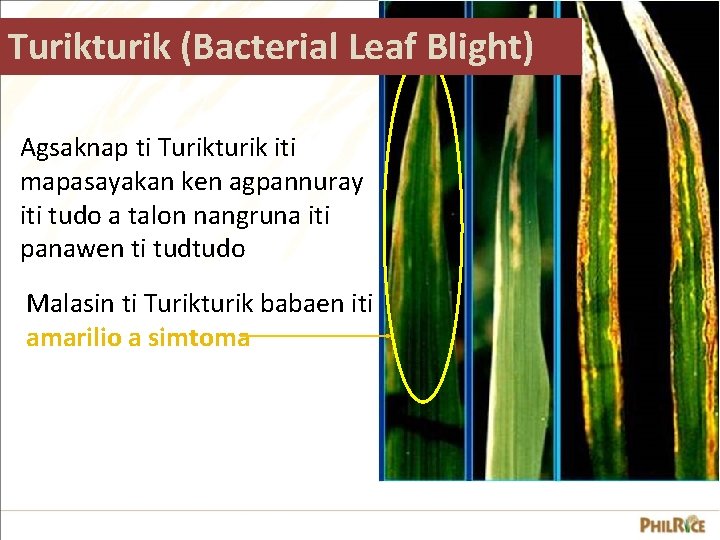 Turikturik (Bacterial Leaf Blight)

Agsaknap ti Turikturik iti mapasayakan ken agpannuray iti tudo a talon nangruna iti panawen ti tudtudo

Malasin ti Turikturik babaen iti amarilio a simtoma

PHILRICE